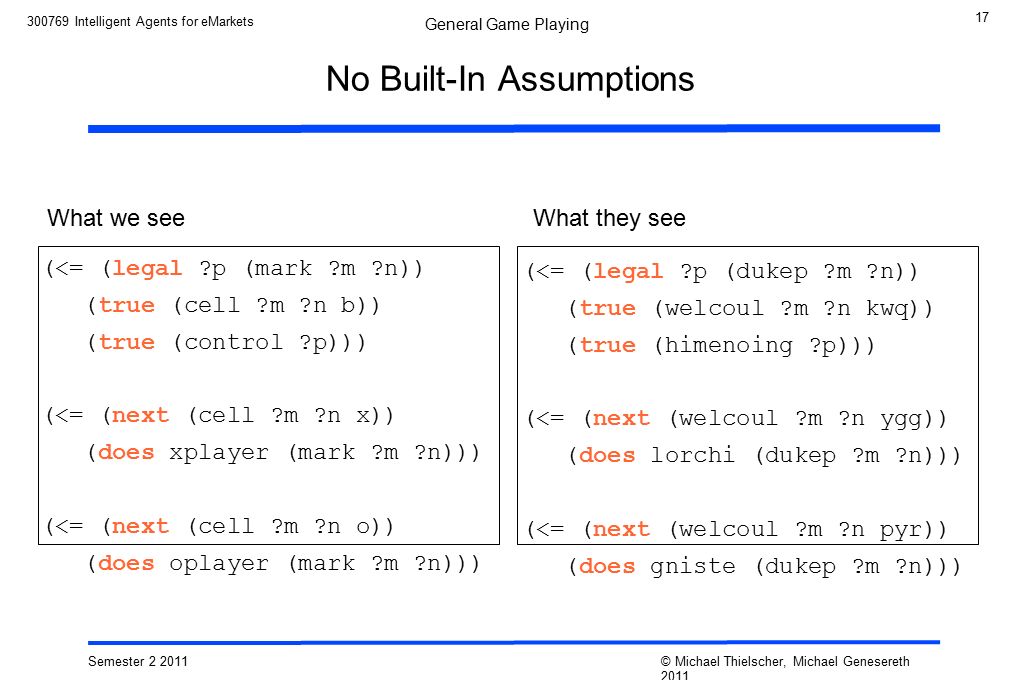 300769 Intelligent Agents for eMarkets

General Game Playing

17

No Built-In Assumptions

What we see

(<= (legal ?p (mark ?m ?n))
(true (cell ?m ?n b))
(true (control ?p)))

(<= (next (cell ?m ?n x))
(does xplayer (mark ?m ?n)))

(<= (next (cell ?m ?n o))
(does oplayer (mark ?m ?n)))

What they see

(<= (legal ?p (dukep ?m ?n))
(true (welcoul ?m ?n kwq))
(true (himenoing ?p)))

(<= (next (welcoul ?m ?n ygg))
(does lorchi (dukep ?m ?n)))

(<= (next (welcoul ?m ?n pyr))
(does gniste (dukep ?m ?n)))

Semester 2 2011

© Michael Thielscher, Michael Genesereth 2011